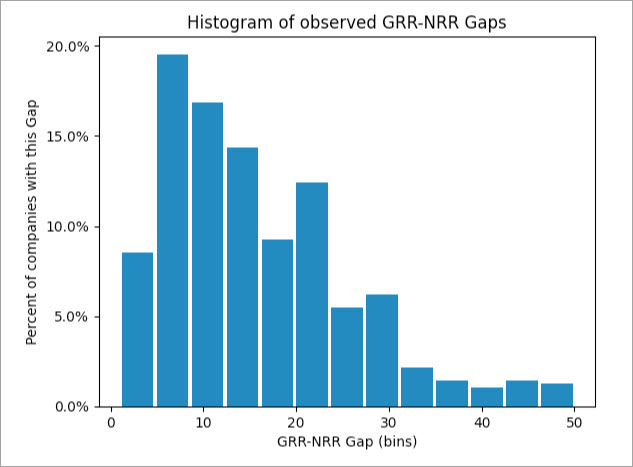 Histogram of observed GRR-NRR Gaps

Percent of companies with this Gap

20.0%
15.0%
10.0%
5.0%
0.0%

0
10
20
30
40
50

GRR-NRR Gap (bins)